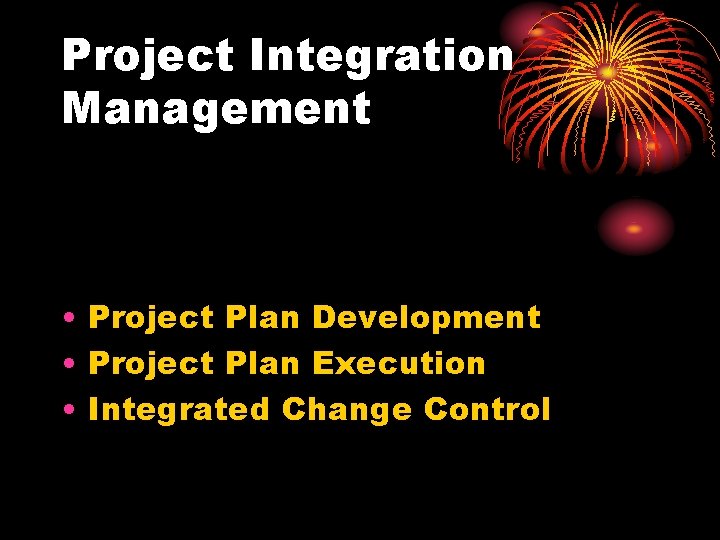 Project Integration Management

• Project Plan Development
• Project Plan Execution
• Integrated Change Control